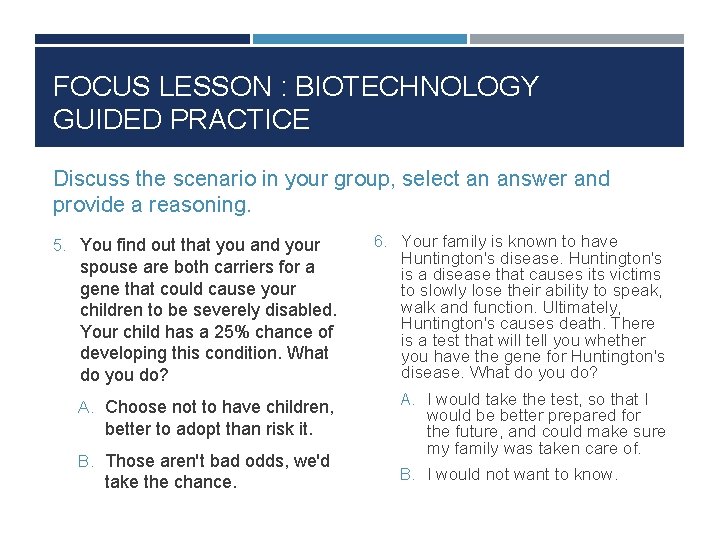 FOCUS LESSON : BIOTECHNOLOGY GUIDED PRACTICE

Discuss the scenario in your group, select an answer and provide a reasoning.

5. You find out that you and your spouse are both carriers for a gene that could cause your children to be severely disabled. Your child has a 25% chance of developing this condition. What do you do?

A. Choose not to have children, better to adopt than risk it.

B. Those aren't bad odds, we'd take the chance.

6. Your family is known to have Huntington's disease. Huntington's is a disease that causes its victims to slowly lose their ability to speak, walk and function. Ultimately, Huntington's causes death. There is a test that will tell you whether you have the gene for Huntington's disease. What do you do?

A. I would take the test, so that I would be better prepared for the future, and could make sure my family was taken care of.

B. I would not want to know.